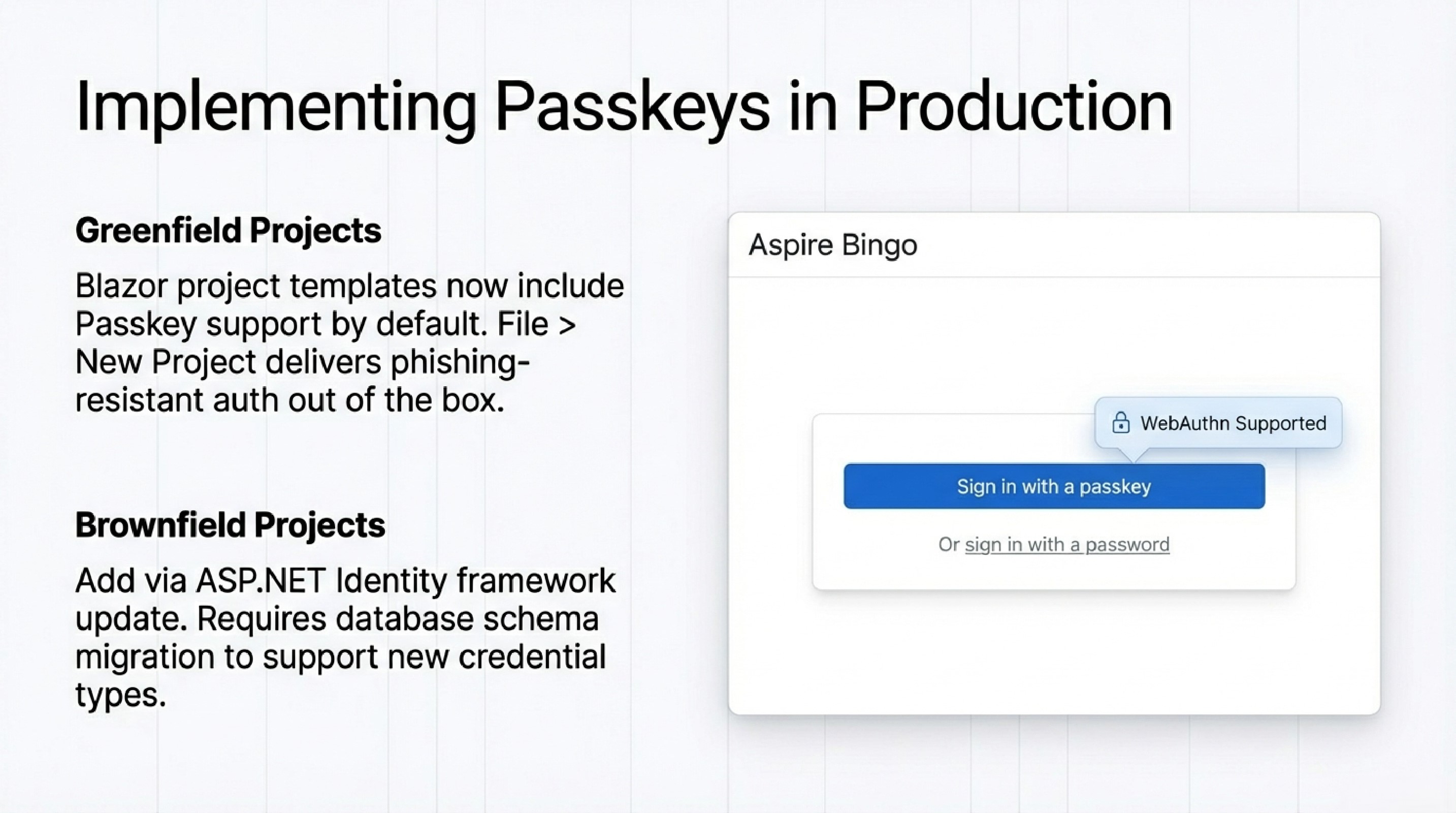 Implementing Passkeys in Production

Greenfield Projects

Blazor project templates now include Passkey support by default. File > New Project delivers phishing-resistant auth out of the box.

Brownfield Projects

Add via ASP.NET Identity framework update. Requires database schema migration to support new credential types.

Aspire Bingo

WebAuthn Supported

Sign in with a passkey

Or sign in with a password